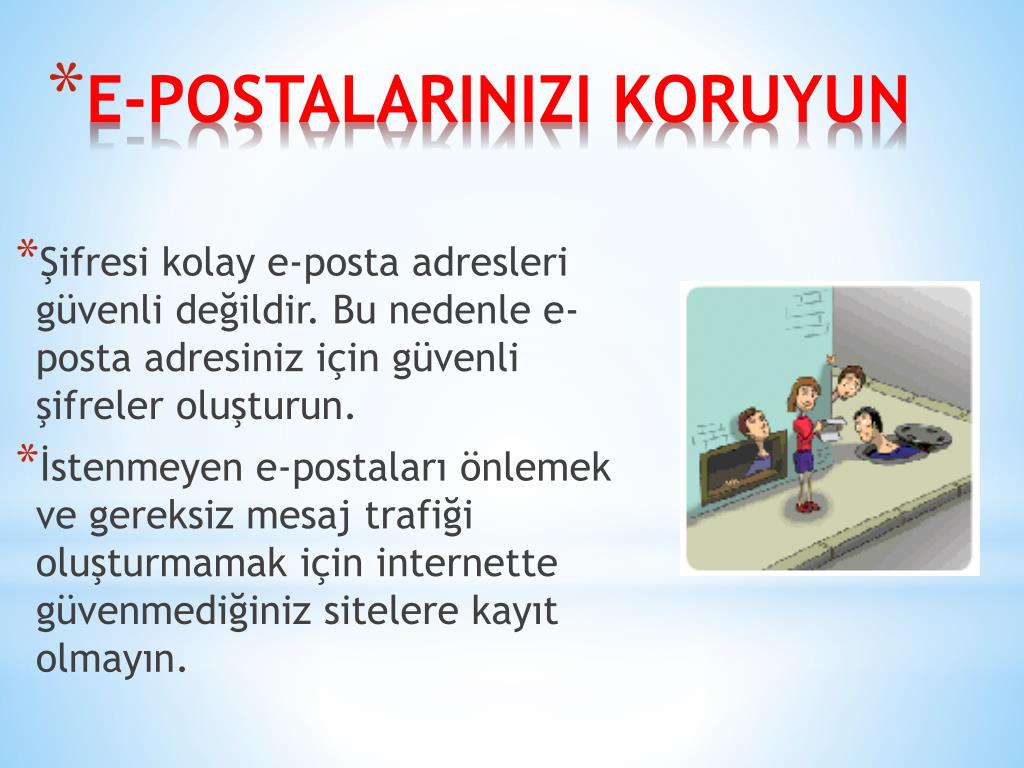 *E-POSTALARINIZI KORUYUN

*Şifresi kolay e-posta adresleri güvenli değildir. Bu nedenle e-posta adresiniz için güvenli şifreler oluşturun.

*İstenmeyen e-postaları önlemek ve gereksiz mesaj trafiği oluşturmamak için internette güvenmediğiniz sitelere kayıt olmayın.